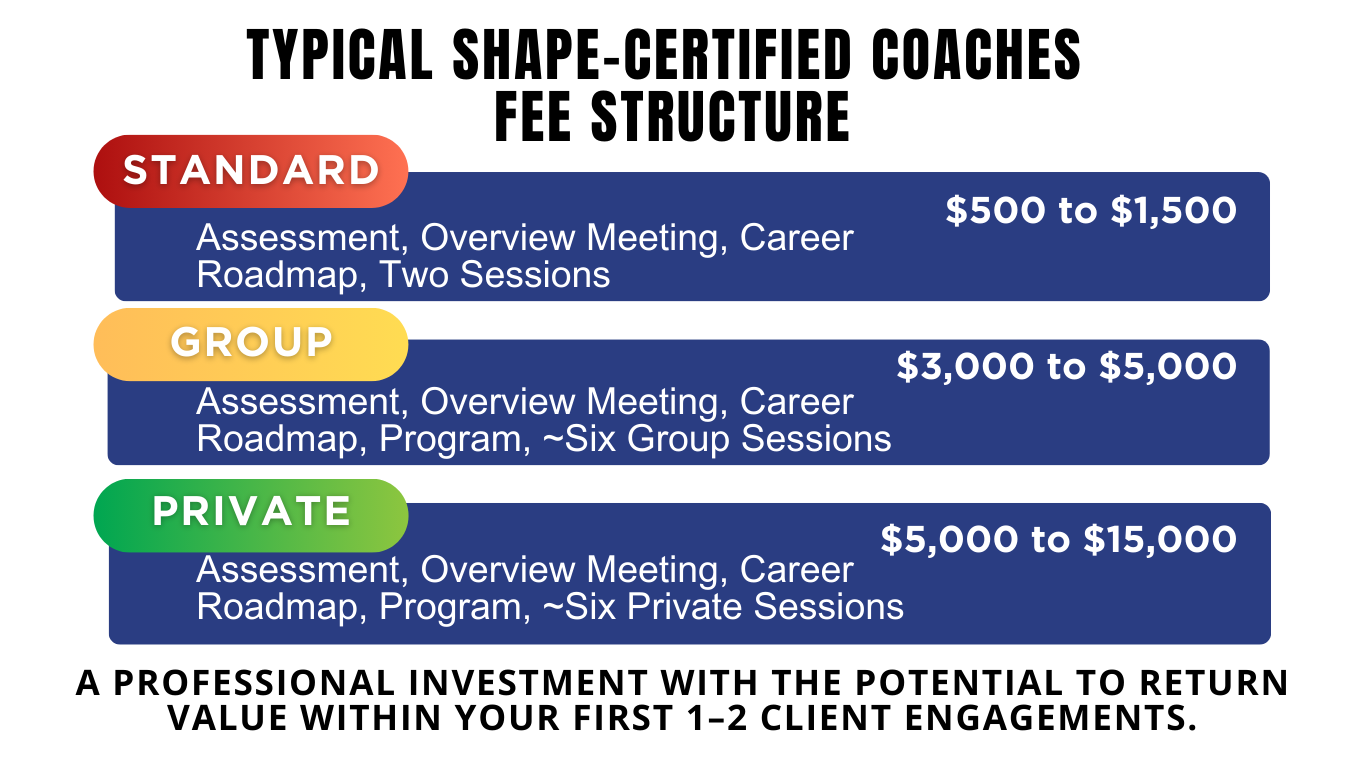 TYPICAL SHAPE-CERTIFIED COACHES FEE STRUCTURE

STANDARD

\$500 to \$1,500

Assessment, Overview Meeting, Career Roadmap, Two Sessions

GROUP

\$3,000 to \$5,000

Assessment, Overview Meeting, Career Roadmap, Program, ~Six Group Sessions

PRIVATE

\$5,000 to \$15,000

Assessment, Overview Meeting, Career Roadmap, Program, ~Six Private Sessions

A PROFESSIONAL INVESTMENT WITH THE POTENTIAL TO RETURN VALUE WITHIN YOUR FIRST 1–2 CLIENT ENGAGEMENTS.